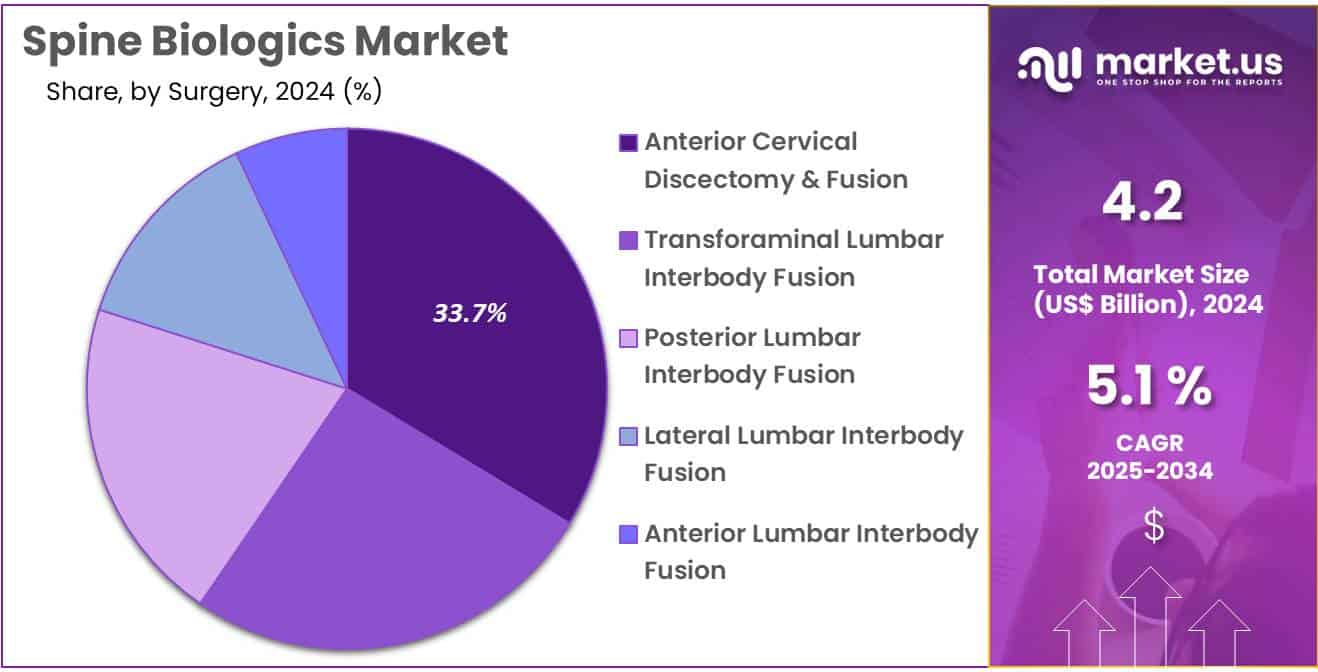 Spine Biologics Market

Share, by Surgery, 2024 (%)

33.7%

Anterior Cervical Discectomy & Fusion

Transforaminal Lumbar Interbody Fusion

Posterior Lumbar Interbody Fusion

Lateral Lumbar Interbody Fusion

Anterior Lumbar Interbody Fusion

market.us
ONE STOP SHOP FOR THE REPORTS

4.2

Total Market Size (US$ Billion), 2024

5.1 %

CAGR 2025-2034

$